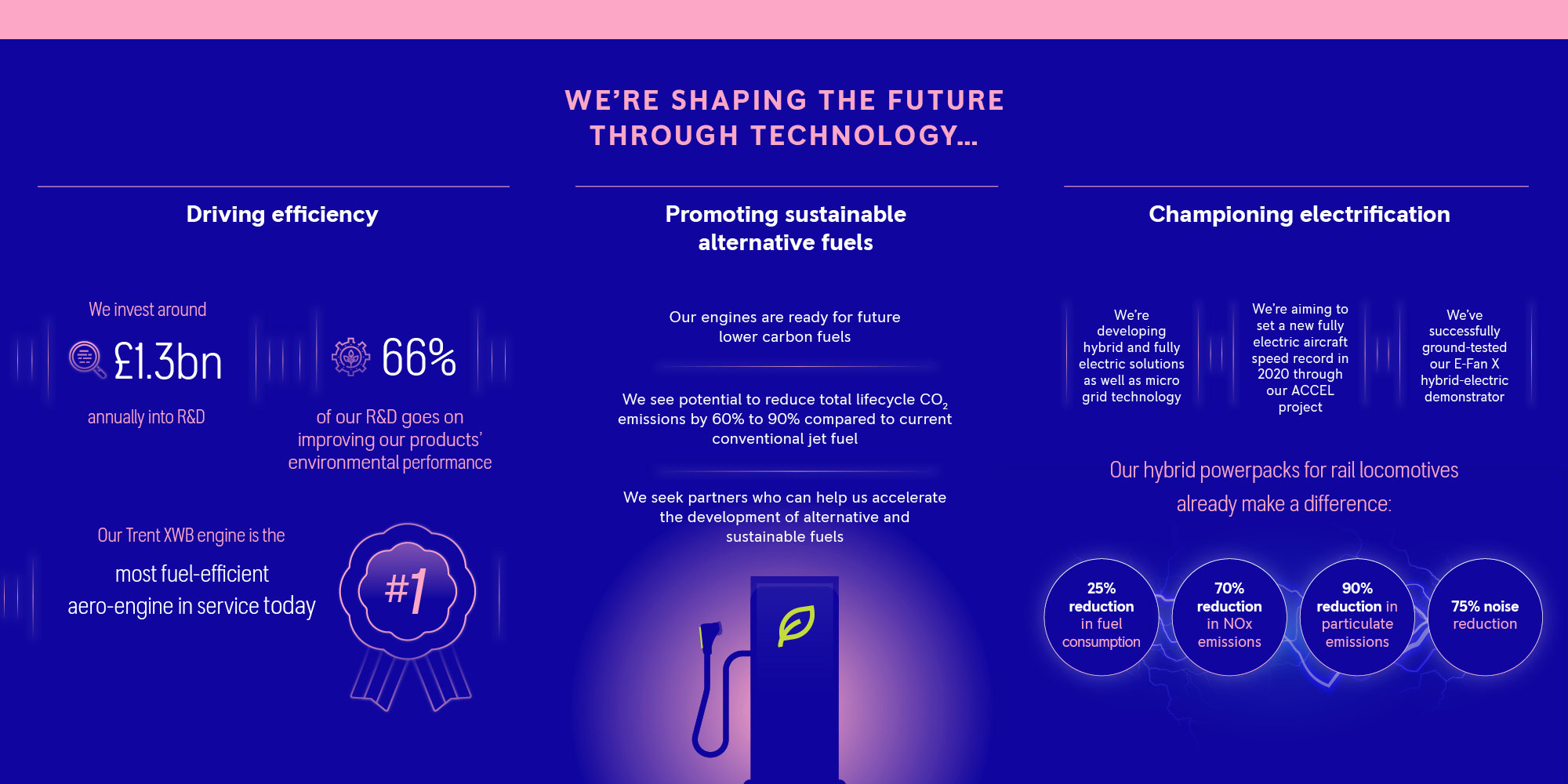 WE'RE SHAPING THE FUTURE THROUGH TECHNOLOGY...

Driving efficiency

We invest around

£1.3bn

annually into R&D

66%

of our R&D goes on improving our products' environmental performance

Our Trent XWB engine is the

most fuel-efficient aero-engine in service today

#1

Promoting sustainable alternative fuels

Our engines are ready for future lower carbon fuels

We see potential to reduce total lifecycle $CO_2$ emissions by 60% to 90% compared to current conventional jet fuel

We seek partners who can help us accelerate the development of alternative and sustainable fuels

Championing electrification

We're developing hybrid and fully electric solutions as well as micro grid technology

We're aiming to set a new fully electric aircraft speed record in 2020 through our ACCEL project

We've successfully ground-tested our E-Fan X hybrid-electric demonstrator

Our hybrid powerpacks for rail locomotives already make a difference:

25% reduction in fuel consumption

70% reduction in NOx emissions

90% reduction in particulate emissions

75% noise reduction